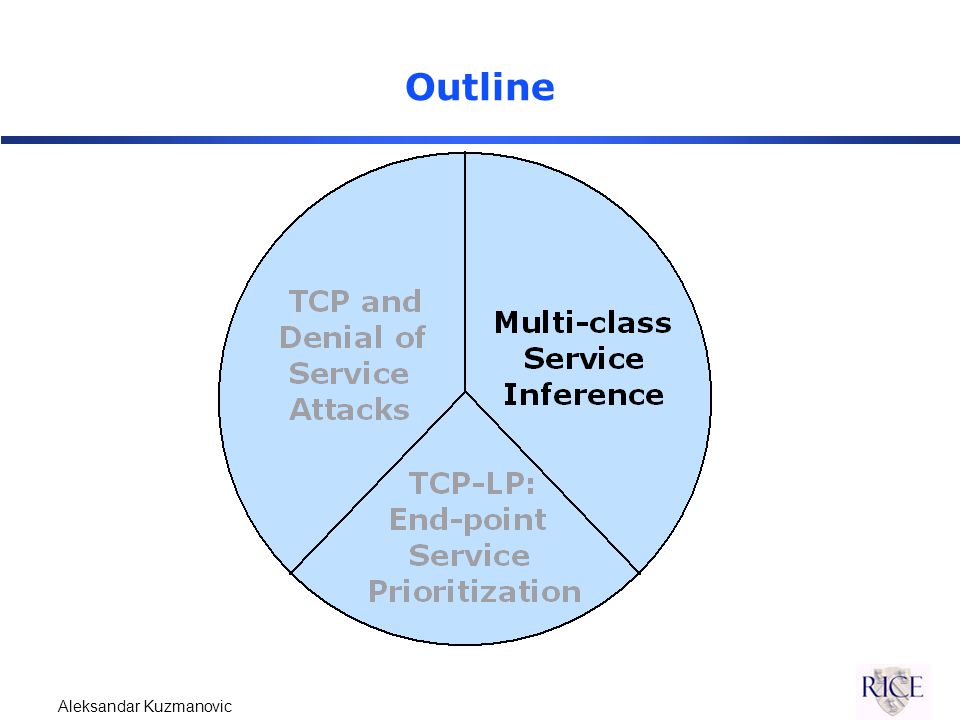 Outline

TCP and Denial of Service Attacks

Multi-class Service Inference

TCP-LP: End-point Service Prioritization

Aleksandar Kuzmanovic

RICE